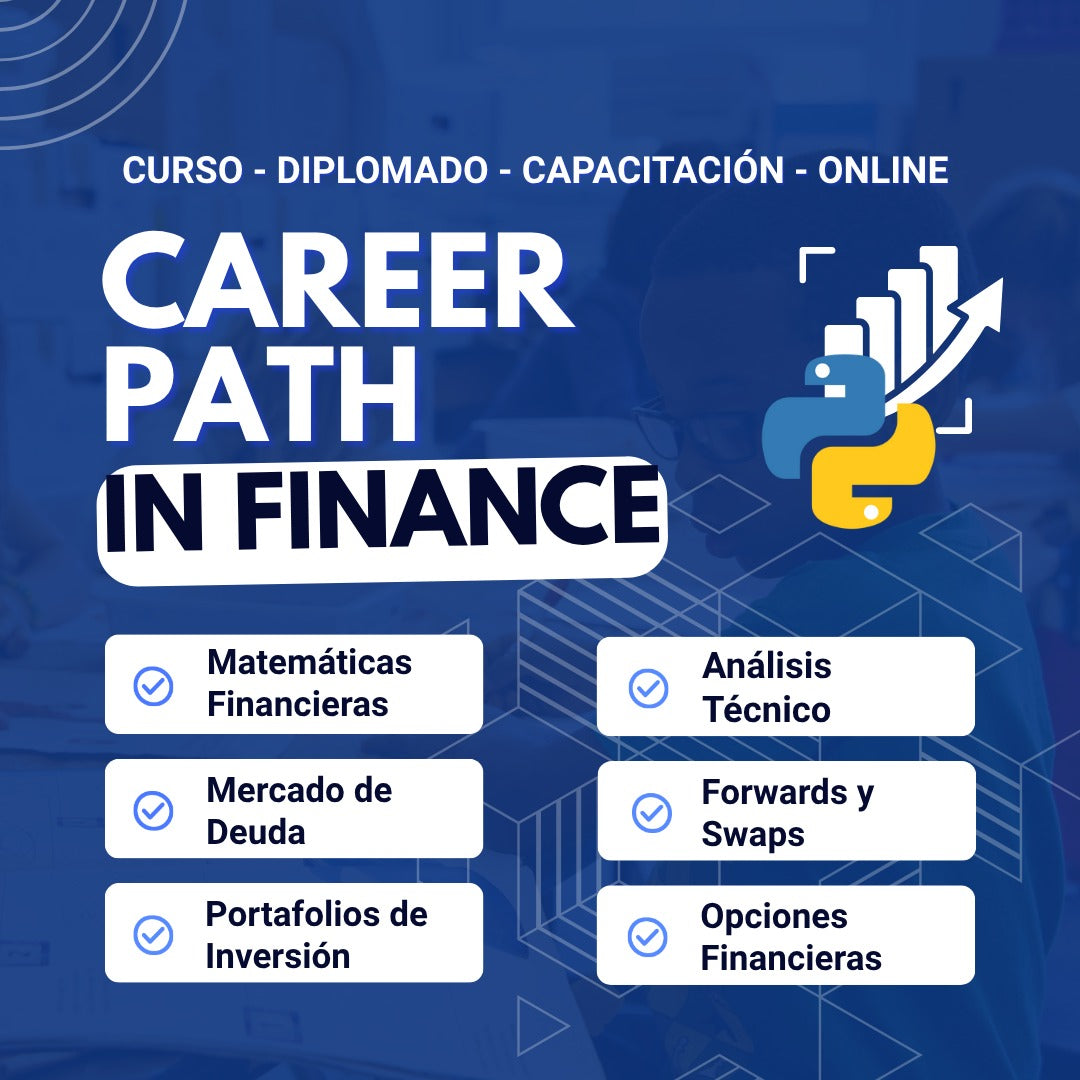 CURSO - DIPLOMADO - CAPACITACIÓN - ONLINE

CAREER PATH IN FINANCE

Matemáticas Financieras

Mercado de Deuda

Portafolios de Inversión

Análisis Técnico

Forwards y Swaps

Opciones Financieras